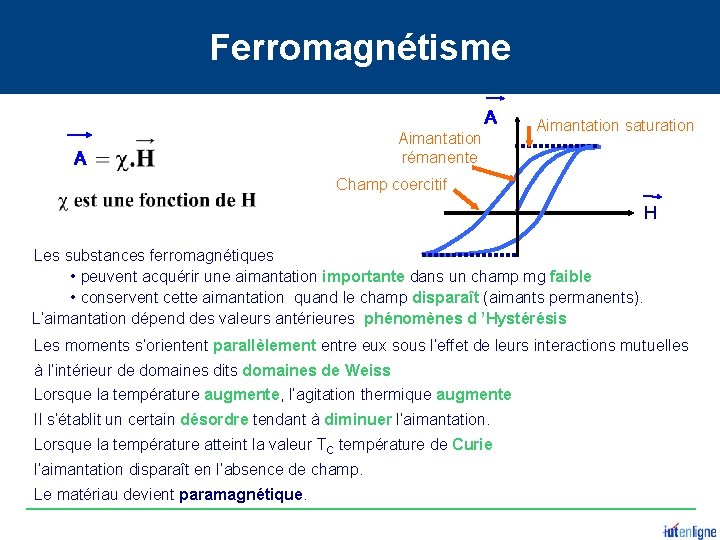 Ferromagnétisme

$\vec{A} = \chi.\vec{H}$

$\chi$ est une fonction de H

$\vec{A}$

Aimantation saturation

Aimantation rémanente

Champ coercitif

$\vec{H}$

Les substances ferromagnétiques
• peuvent acquérir une aimantation importante dans un champ mg faible
• conservent cette aimantation quand le champ disparaît (aimants permanents).
L'aimantation dépend des valeurs antérieures phénomènes d 'Hystérésis

Les moments s'orientent parallèlement entre eux sous l'effet de leurs interactions mutuelles à l'intérieur de domaines dits domaines de Weiss

Lorsque la température augmente, l'agitation thermique augmente

Il s'établit un certain désordre tendant à diminuer l'aimantation.

Lorsque la température atteint la valeur $T_C$ température de Curie

l'aimantation disparaît en l'absence de champ.

Le matériau devient paramagnétique.

iutenligne